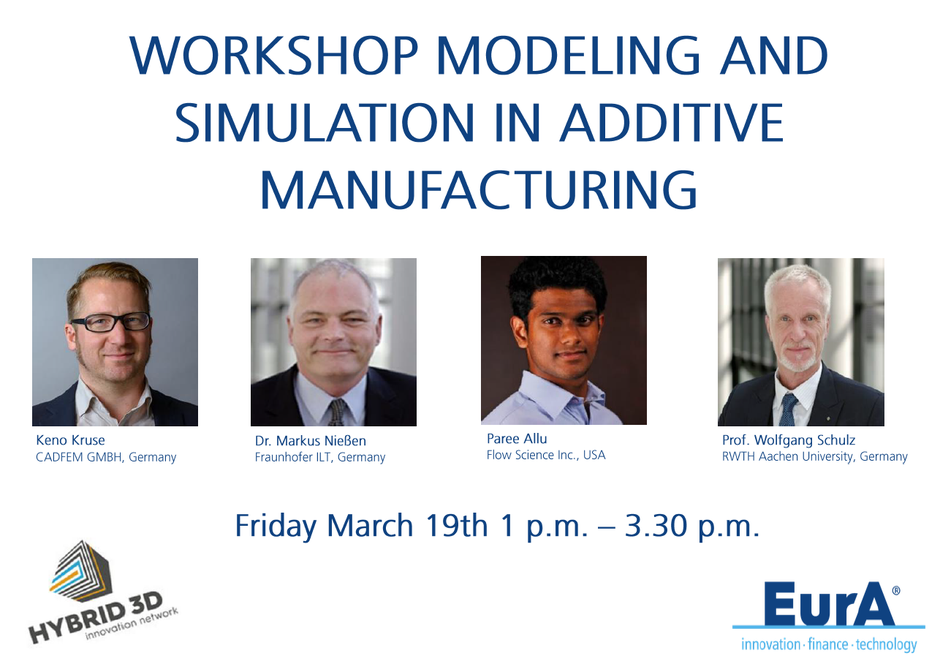 WORKSHOP MODELING AND SIMULATION IN ADDITIVE MANUFACTURING

Keno Kruse
CADFEM GMBH, Germany

Dr. Markus Nießen
Fraunhofer ILT, Germany

Paree Allu
Flow Science Inc., USA

Prof. Wolfgang Schulz
RWTH Aachen University, Germany

Friday March 19th 1 p.m. – 3.30 p.m.

HYBRID 3D
innovation network

EurA®
innovation · finance · technology